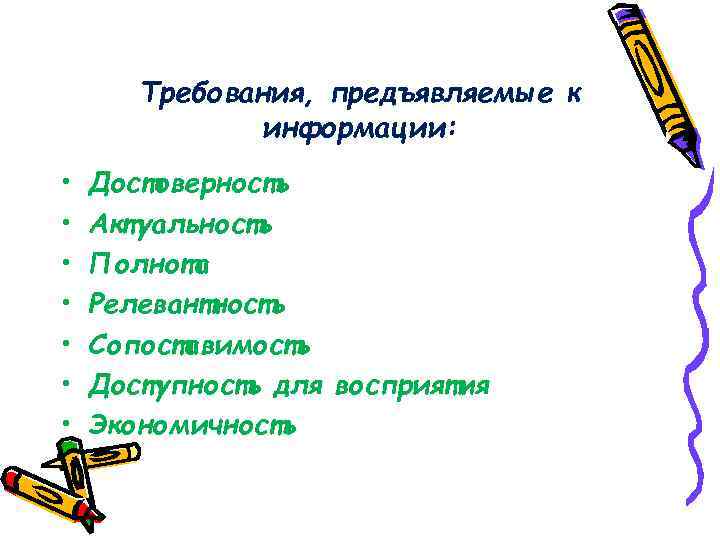 Требования, предъявляемые к информации:

• Достоверность
• Актуальность
• Полнота
• Релевантность
• Сопоставимость
• Доступность для восприятия
• Экономичность